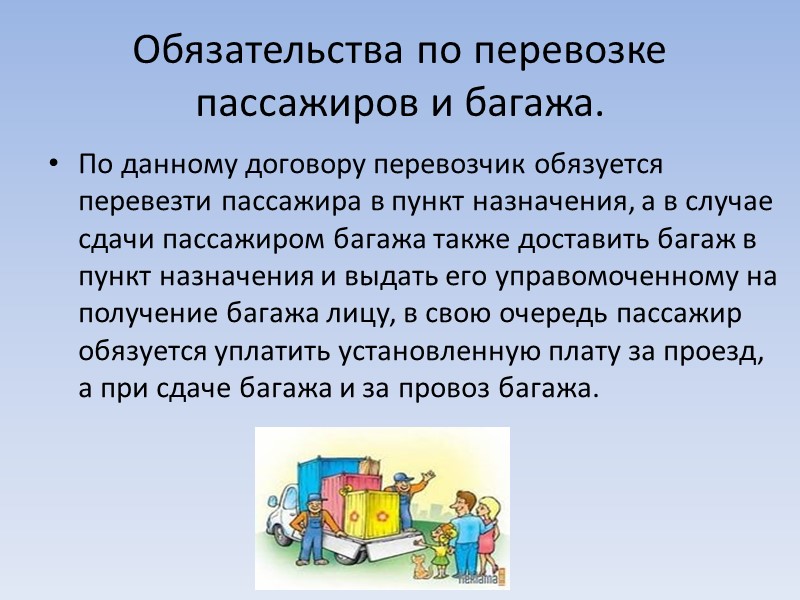 Обязательства по перевозке пассажиров и багажа.

• По данному договору перевозчик обязуется перевезти пассажира в пункт назначения, а в случае сдачи пассажиром багажа также доставить багаж в пункт назначения и выдать его управомоченному на получение багажа лицу, в свою очередь пассажир обязуется уплатить установленную плату за проезд, а при сдаче багажа и за провоз багажа.

reklama